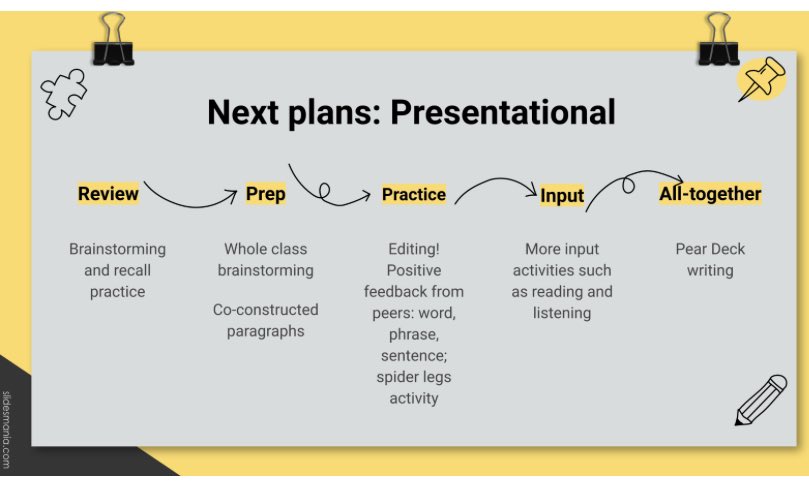 Next plans: Presentational

Review

Brainstorming and recall practice

Prep

Whole class brainstorming

Co-constructed paragraphs

Practice

Editing! Positive feedback from peers: word, phrase, sentence; spider legs activity

Input

More input activities such as reading and listening

All-together

Pear Deck writing

slidesmania.com